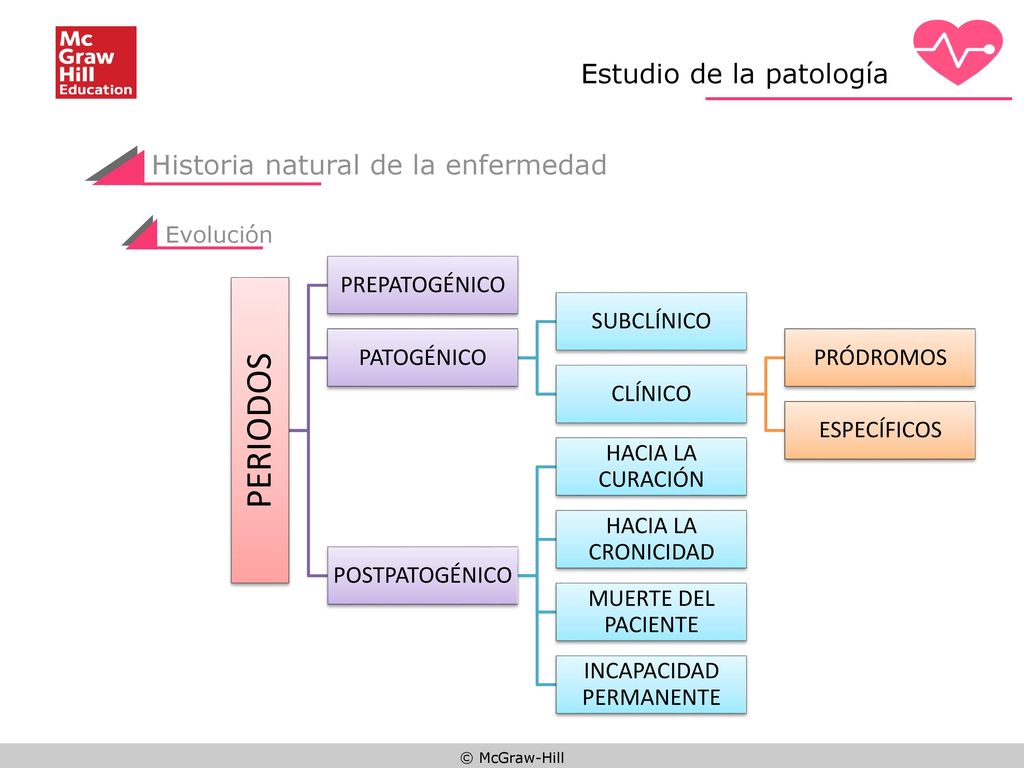 Mc Graw Hill Education

Estudio de la patología

Historia natural de la enfermedad

Evolución

PERIODOS

PREPATOGÉNICO

PATOGÉNICO

SUBCLÍNICO

CLÍNICO

PRÓDROMOS

ESPECÍFICOS

POSTPATOGÉNICO

HACIA LA CURACIÓN

HACIA LA CRONICIDAD

MUERTE DEL PACIENTE

INCAPACIDAD PERMANENTE

© McGraw-Hill